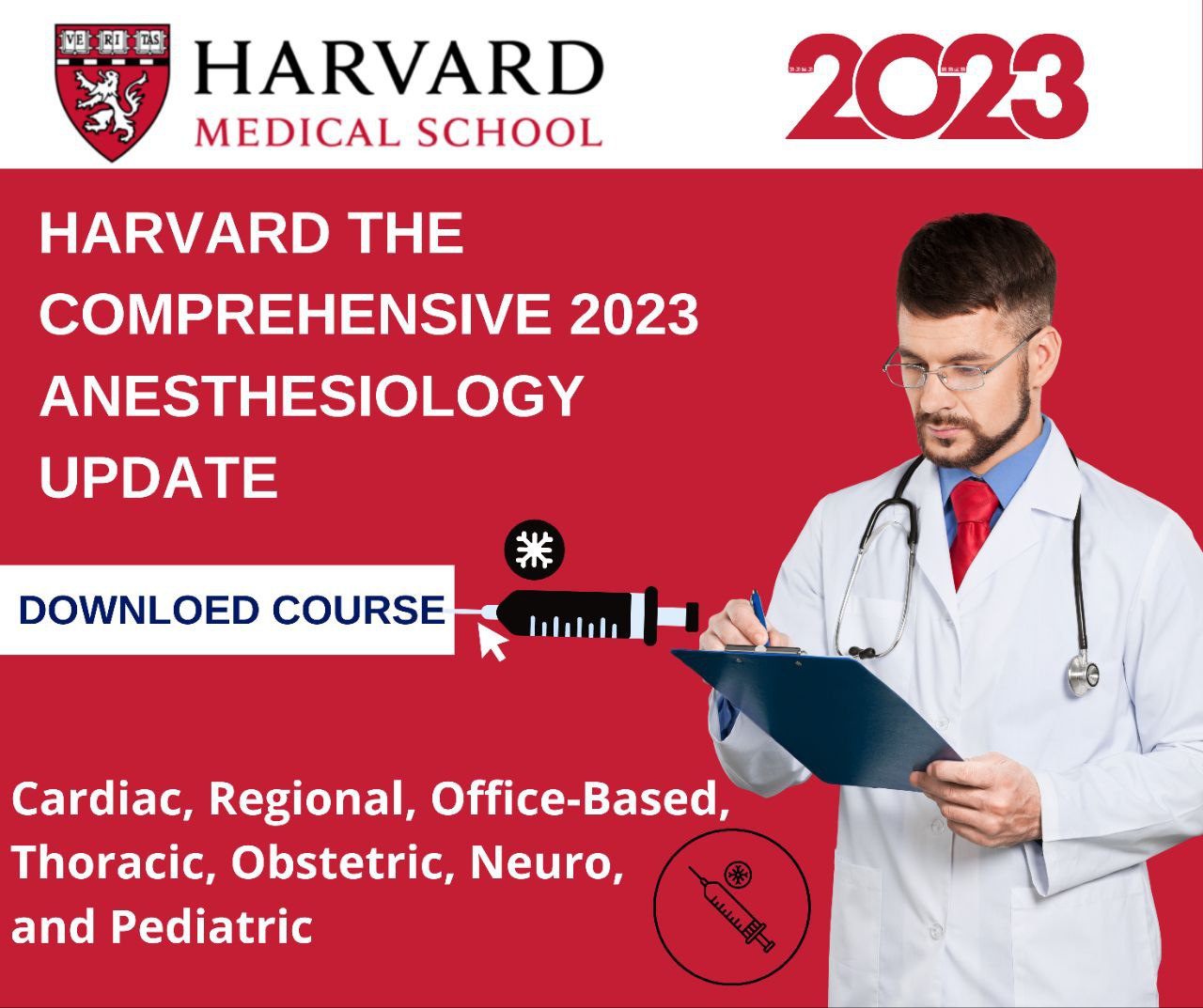 VE RI TAS

HARVARD
MEDICAL SCHOOL

2023

HARVARD THE COMPREHENSIVE 2023 ANESTHESIOLOGY UPDATE

DOWNLOED COURSE

Cardiac, Regional, Office-Based, Thoracic, Obstetric, Neuro, and Pediatric